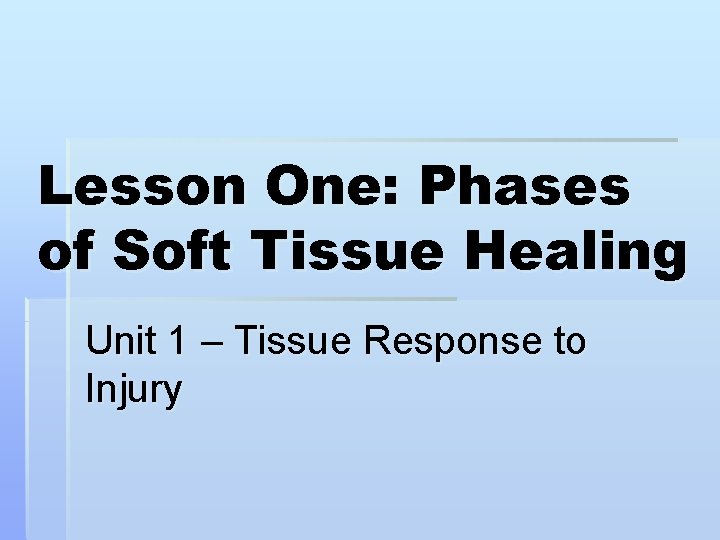 Lesson One: Phases of Soft Tissue Healing

Unit 1 – Tissue Response to Injury